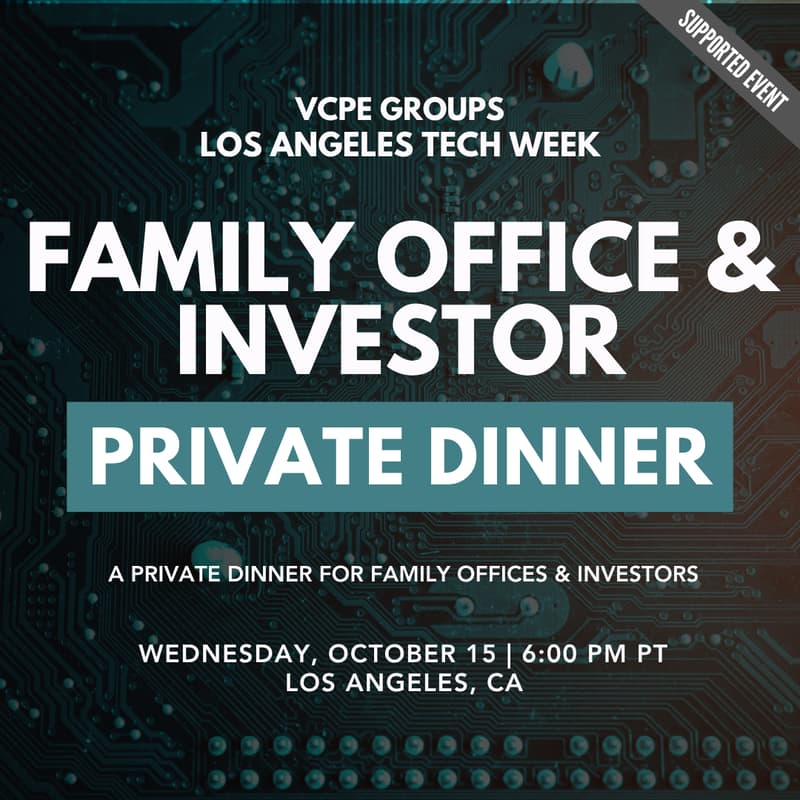 SUPPORTED EVENT

VCPE GROUPS
LOS ANGELES TECH WEEK

FAMILY OFFICE & INVESTOR

PRIVATE DINNER

A PRIVATE DINNER FOR FAMILY OFFICES & INVESTORS

WEDNESDAY, OCTOBER 15 | 6:00 PM PT
LOS ANGELES, CA